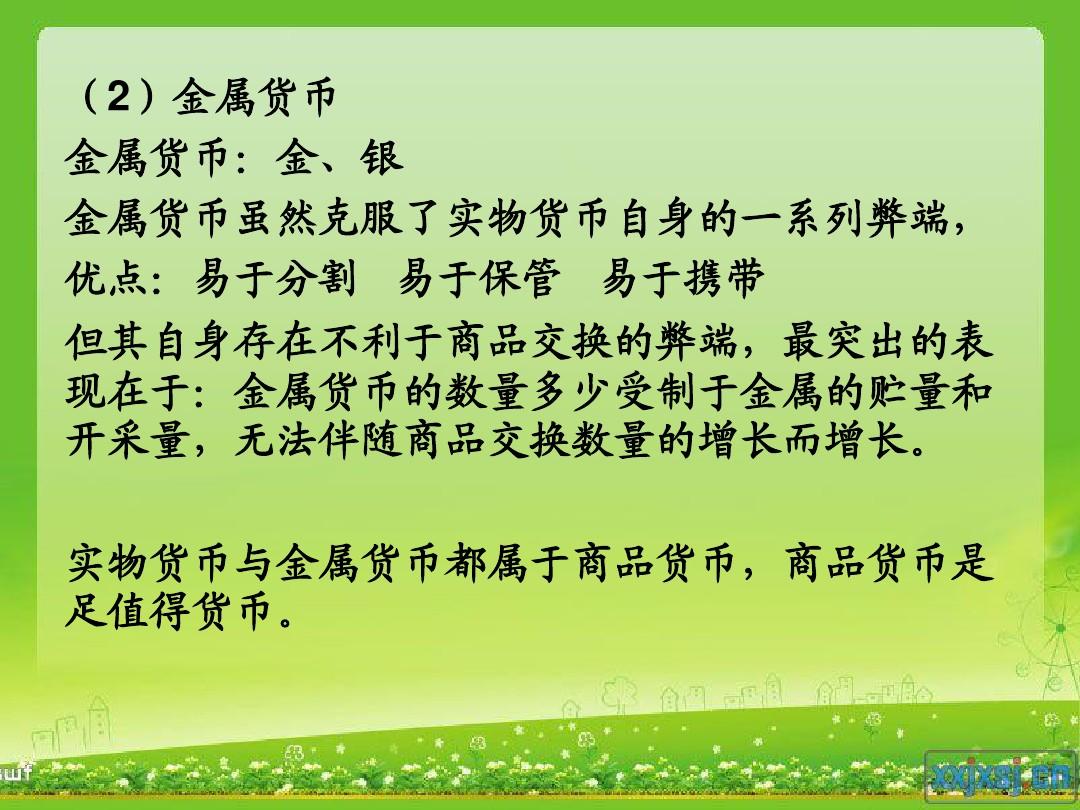 （2）金属货币
金属货币：金、银
金属货币虽然克服了实物货币自身的一系列弊端，
优点：易于分割　易于保管　易于携带
但其自身存在不利于商品交换的弊端，最突出的表现在于：金属货币的数量多少受制于金属的贮量和开采量，无法伴随商品交换数量的增长而增长。

实物货币与金属货币都属于商品货币，商品货币是足值得货币。

swf

xxjxsj.cn